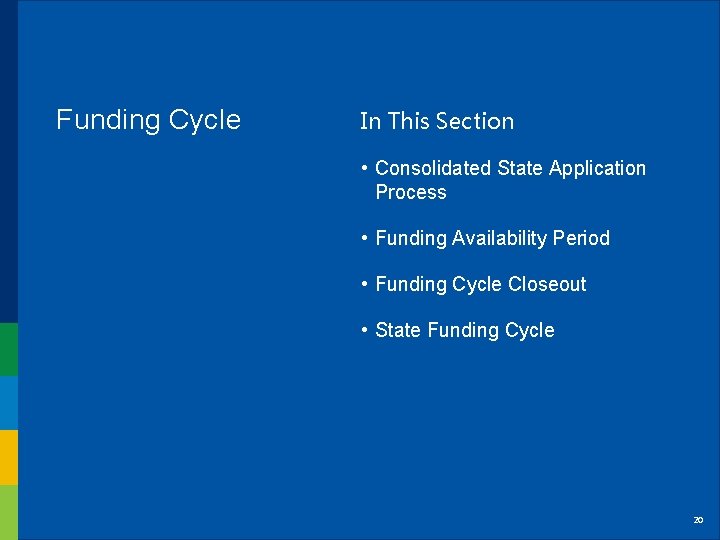 Funding Cycle

In This Section

• Consolidated State Application Process

• Funding Availability Period

• Funding Cycle Closeout

• State Funding Cycle

20